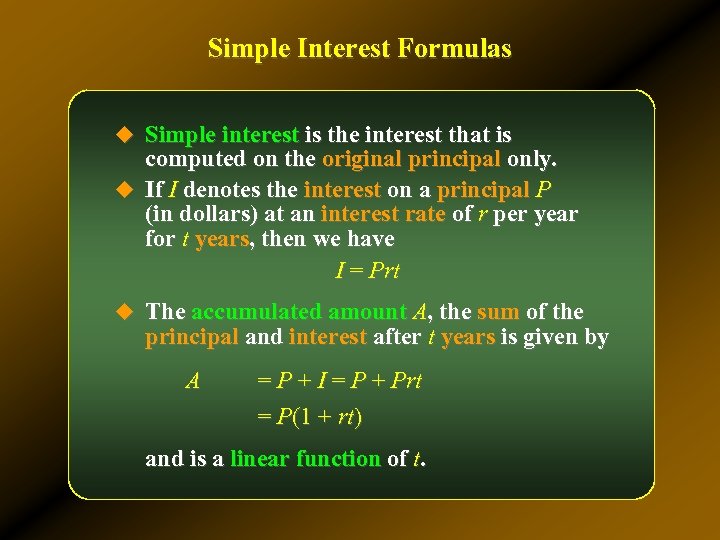 Simple Interest Formulas

◆ Simple interest is the interest that is computed on the original principal only.

◆ If $I$ denotes the interest on a principal $P$ (in dollars) at an interest rate of $r$ per year for $t$ years, then we have

$I = Prt$

◆ The accumulated amount $A$, the sum of the principal and interest after $t$ years is given by

$A = P + I = P + Prt$

$= P(1 + rt)$

and is a linear function of $t$.